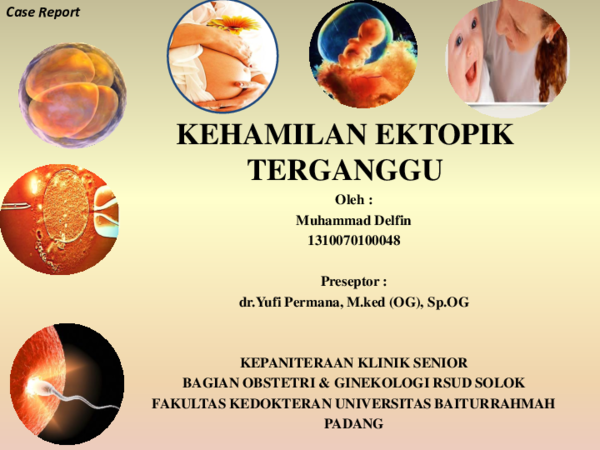 Case Report

KEHAMILAN EKTOPIK TERGANGGU

Oleh :
Muhammad Delfin
1310070100048

Preseptor :
dr.Yufi Permana, M.ked (OG), Sp.OG

KEPANITERAAN KLINIK SENIOR
BAGIAN OBSTETRI & GINEKOLOGI RSUD SOLOK
FAKULTAS KEDOKTERAN UNIVERSITAS BAITURRAHMAH
PADANG